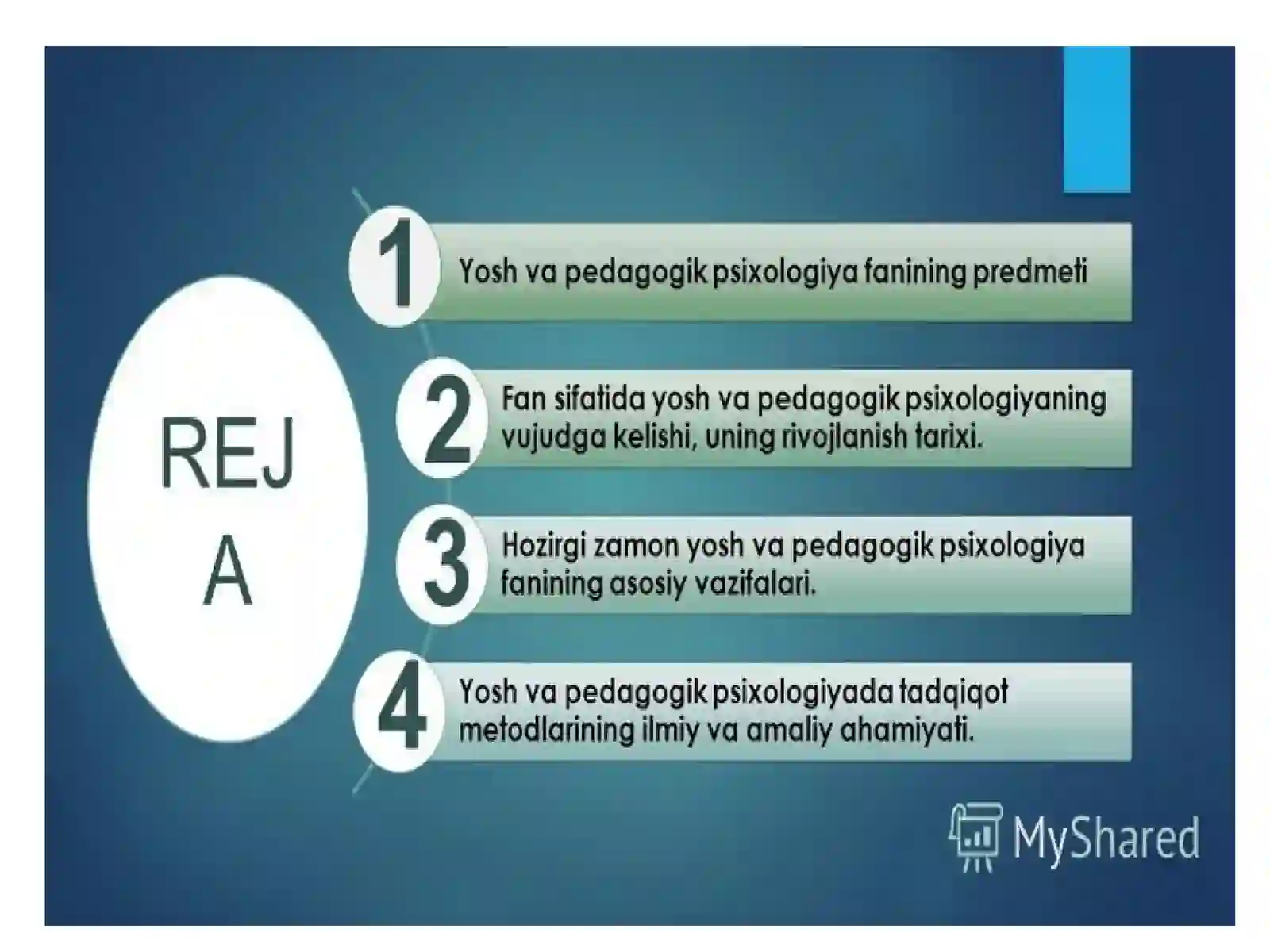 REJ
A

1 Yosh va pedagogik psixologiya fanining predmeti

2 Fan sifatida yosh va pedagogik psixologiyaning vujudga kelishi, uning rivojlanish tarixi.

3 Hozirgi zamon yosh va pedagogik psixologiya fanining asosiy vazifalari.

4 Yosh va pedagogik psixologiyada tadqiqot metodlarining ilmiy va amaliy ahamiyati.

MyShared